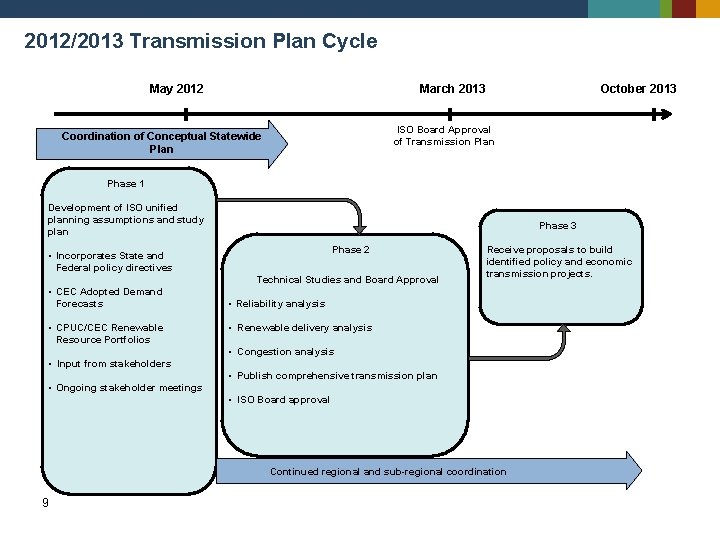 2012/2013 Transmission Plan Cycle

May 2012

March 2013

October 2013

Coordination of Conceptual Statewide Plan

ISO Board Approval of Transmission Plan

Phase 1

Development of ISO unified planning assumptions and study plan

• Incorporates State and Federal policy directives

• CEC Adopted Demand Forecasts

• CPUC/CEC Renewable Resource Portfolios

• Input from stakeholders

• Ongoing stakeholder meetings

Phase 2

Technical Studies and Board Approval

• Reliability analysis

• Renewable delivery analysis

• Congestion analysis

• Publish comprehensive transmission plan

• ISO Board approval

Phase 3

Receive proposals to build identified policy and economic transmission projects.

Continued regional and sub-regional coordination

9